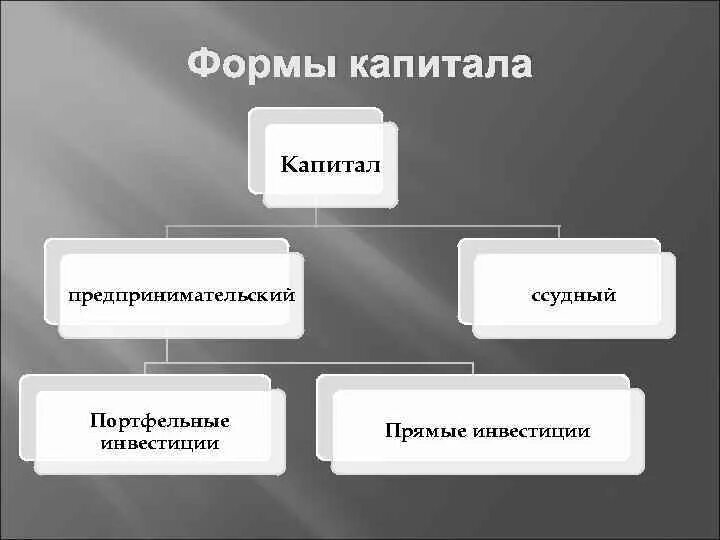 Формы капитала

Капитал

предпринимательский

ссудный

Портфельные инвестиции

Прямые инвестиции